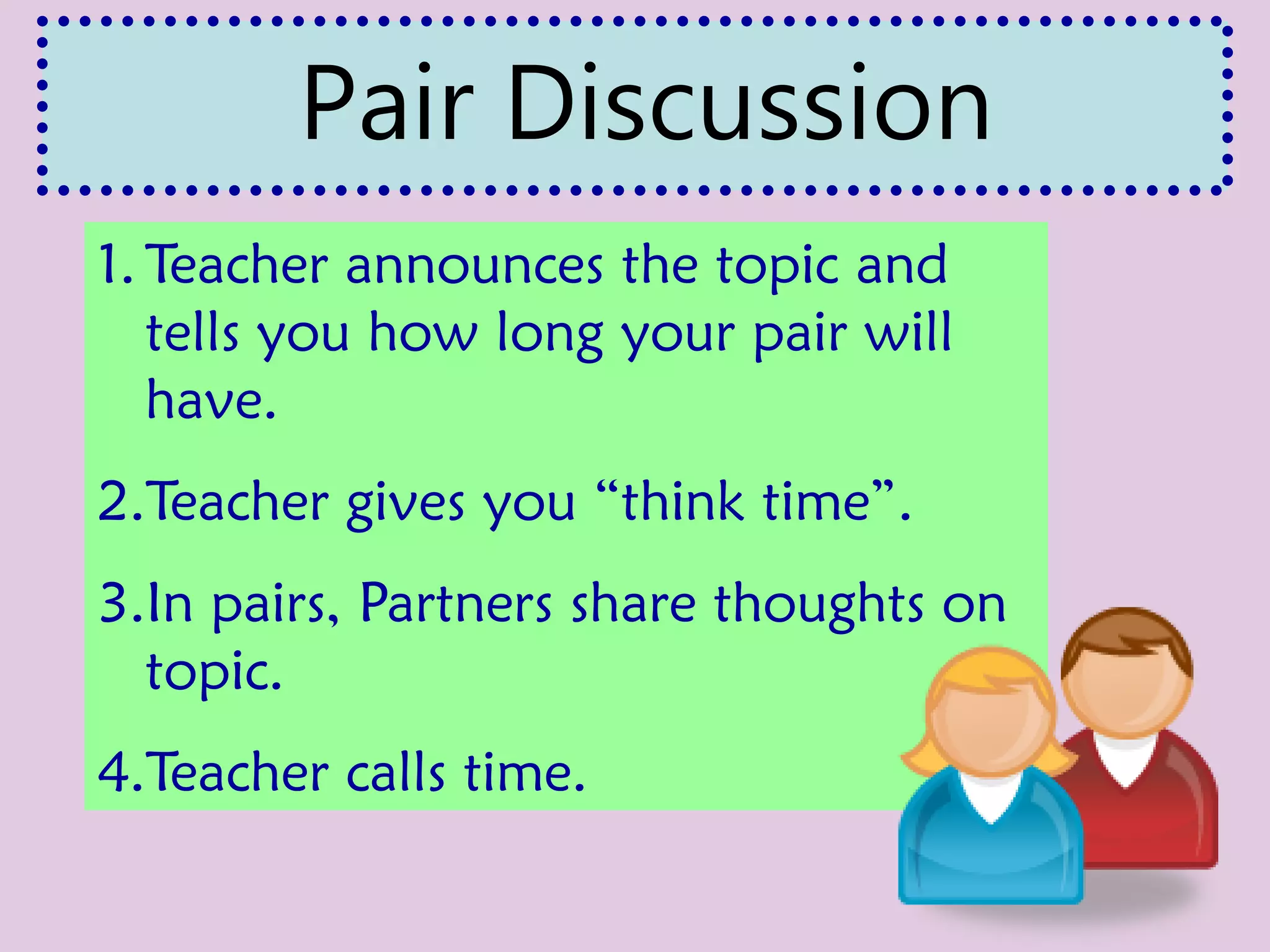 Pair Discussion

1. Teacher announces the topic and tells you how long your pair will have.

2. Teacher gives you “think time”.

3. In pairs, Partners share thoughts on topic.

4. Teacher calls time.